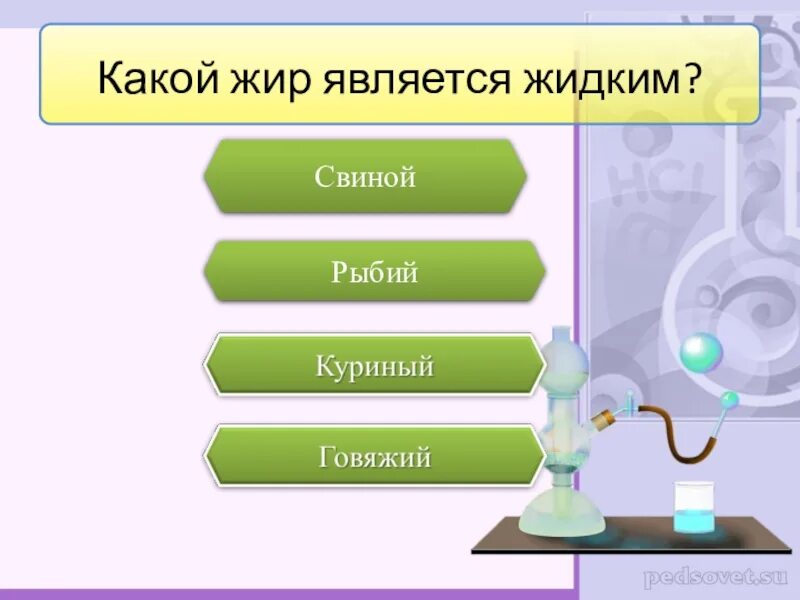 Какой жир является жидким?

Свиной

Рыбий

Куриный

Говяжий

HCl

pedsovet.su